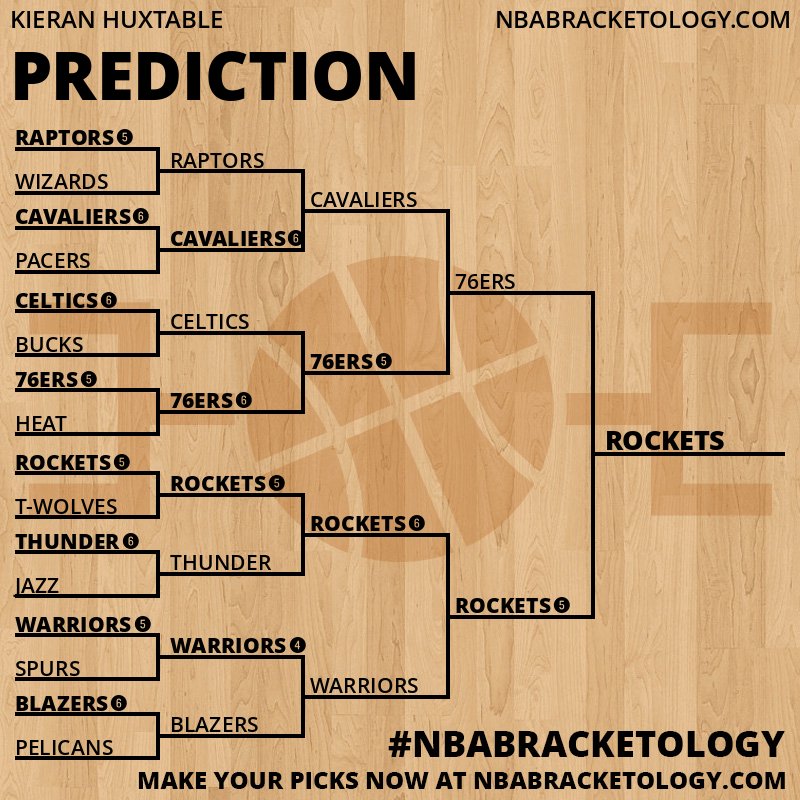 KIERAN HUXTABLE
NBABRACKETOLOGY.COM

PREDICTION

RAPTORS 5
WIZARDS
CAVALIERS 6
PACERS
CELTICS 6
BUCKS
76ERS 5
HEAT
ROCKETS 5
T-WOLVES
THUNDER 6
JAZZ
WARRIORS 5
SPURS
BLAZERS 6
PELICANS

RAPTORS
CAVALIERS 6
CELTICS
76ERS 6
ROCKETS 5
THUNDER
WARRIORS 4
BLAZERS

CAVALIERS
76ERS 5
ROCKETS 6
WARRIORS

76ERS
ROCKETS 5

ROCKETS

#NBABRACKETOLOGY
MAKE YOUR PICKS NOW AT NBABRACKETOLOGY.COM